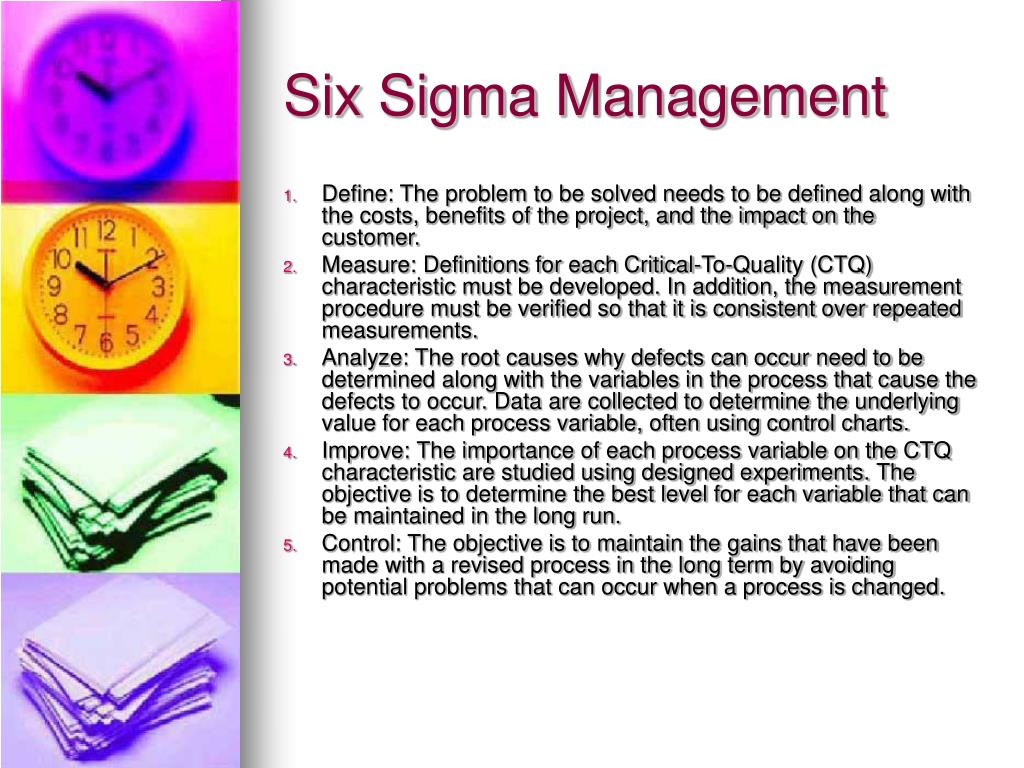 Six Sigma Management

1. Define: The problem to be solved needs to be defined along with the costs, benefits of the project, and the impact on the customer.
2. Measure: Definitions for each Critical-To-Quality (CTQ) characteristic must be developed. In addition, the measurement procedure must be verified so that it is consistent over repeated measurements.
3. Analyze: The root causes why defects can occur need to be determined along with the variables in the process that cause the defects to occur. Data are collected to determine the underlying value for each process variable, often using control charts.
4. Improve: The importance of each process variable on the CTQ characteristic are studied using designed experiments. The objective is to determine the best level for each variable that can be maintained in the long run.
5. Control: The objective is to maintain the gains that have been made with a revised process in the long term by avoiding potential problems that can occur when a process is changed.